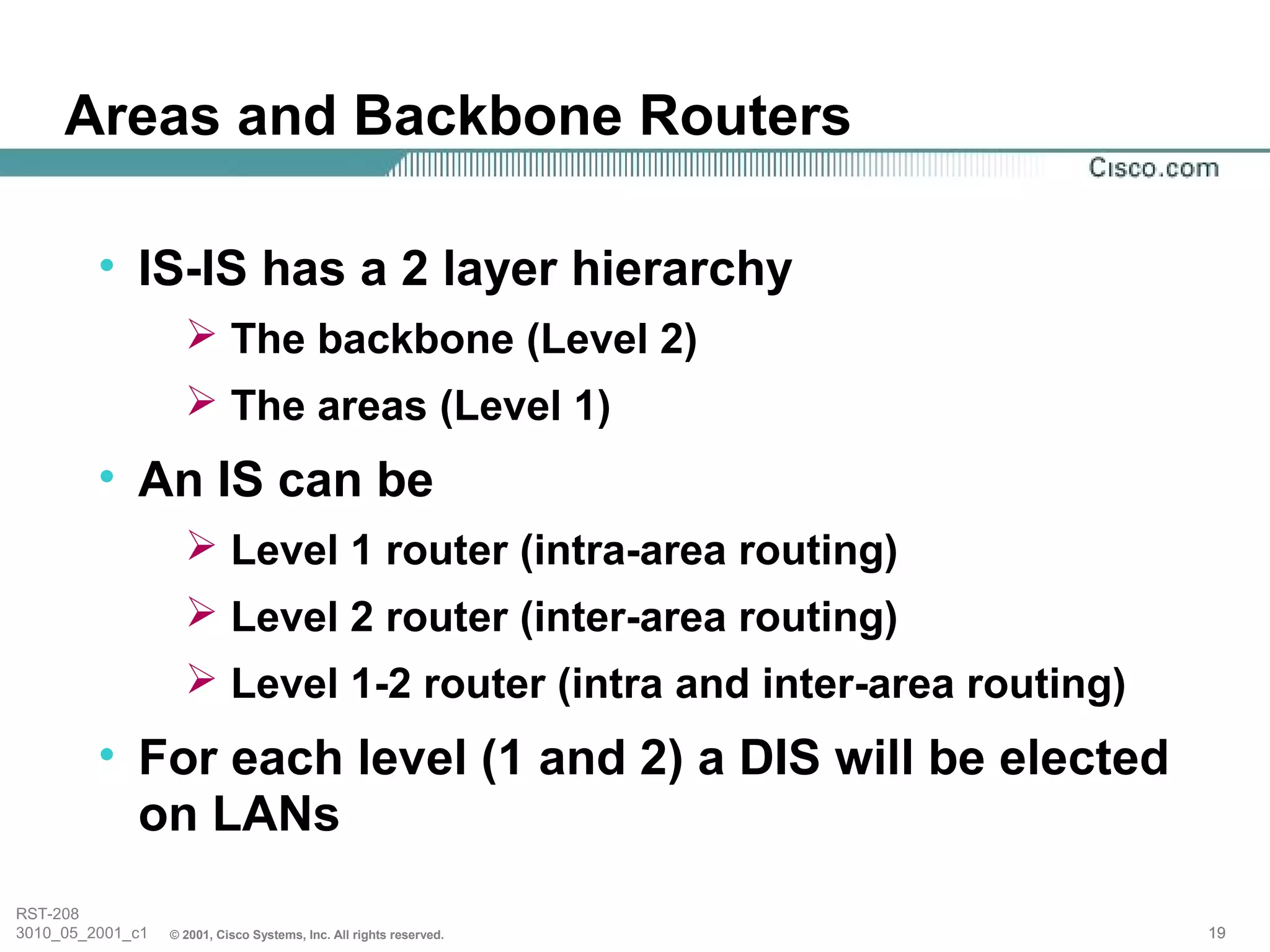 Areas and Backbone Routers

Cisco.com

• IS-IS has a 2 layer hierarchy

➢ The backbone (Level 2)

➢ The areas (Level 1)

• An IS can be

➢ Level 1 router (intra-area routing)

➢ Level 2 router (inter-area routing)

➢ Level 1-2 router (intra and inter-area routing)

• For each level (1 and 2) a DIS will be elected on LANs

RST-208
3010_05_2001_c1 © 2001, Cisco Systems, Inc. All rights reserved. 19